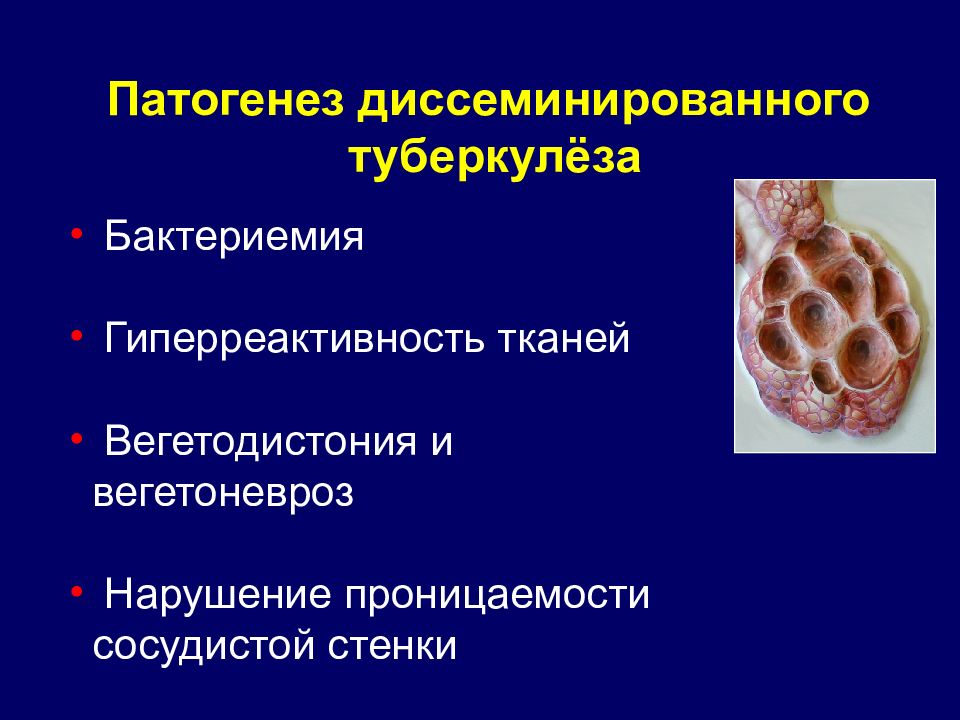 Патогенез диссеминированного туберкулёза

• Бактериемия

• Гиперреактивность тканей

• Вегетодистония и вегетоневроз

• Нарушение проницаемости сосудистой стенки